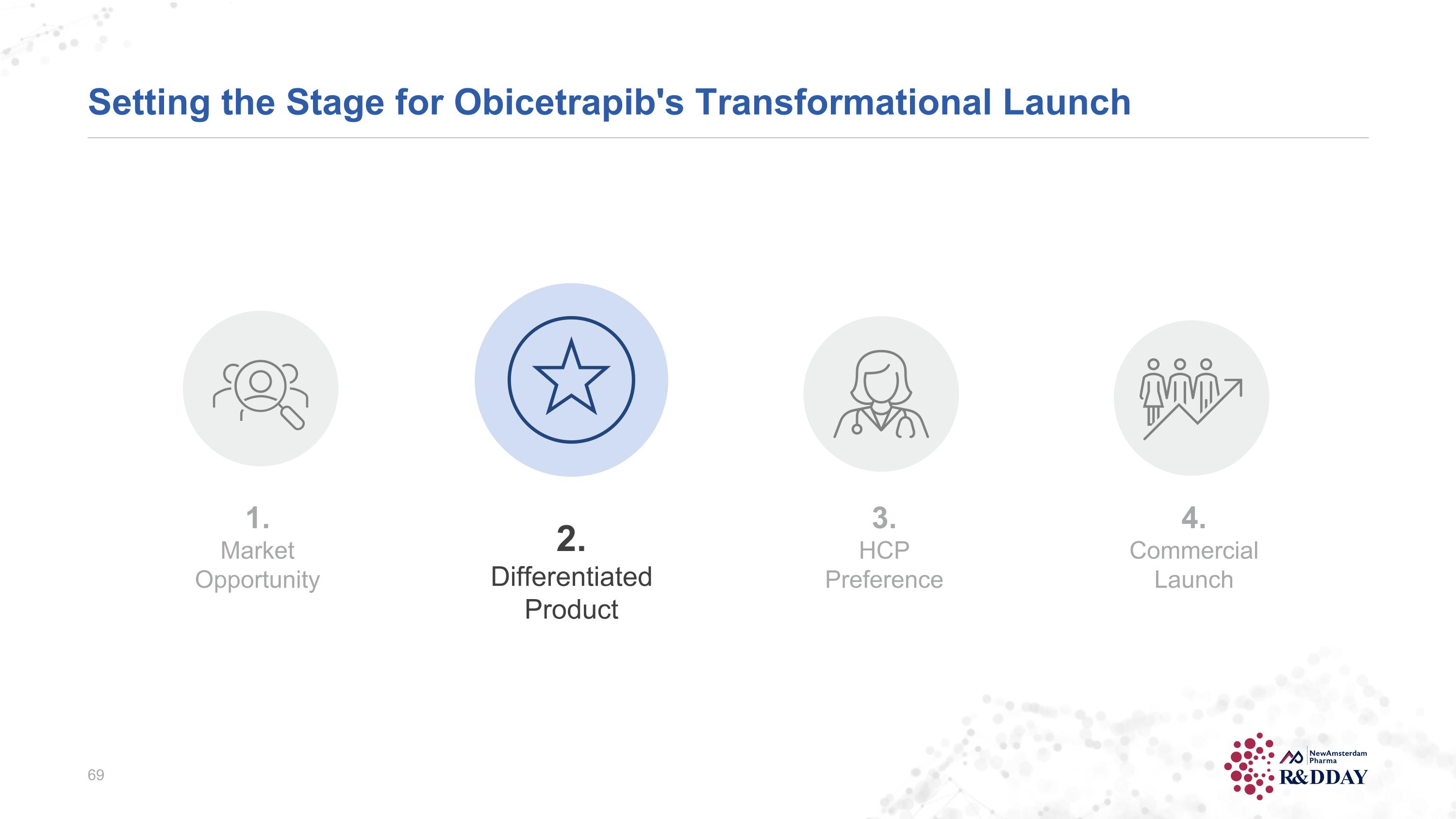 Setting the Stage for Obicetrapib's Transformational Launch

1.
Market Opportunity

2.
Differentiated Product

3.
HCP Preference

4.
Commercial Launch

69

NewAmsterdam Pharma
R&DDAY